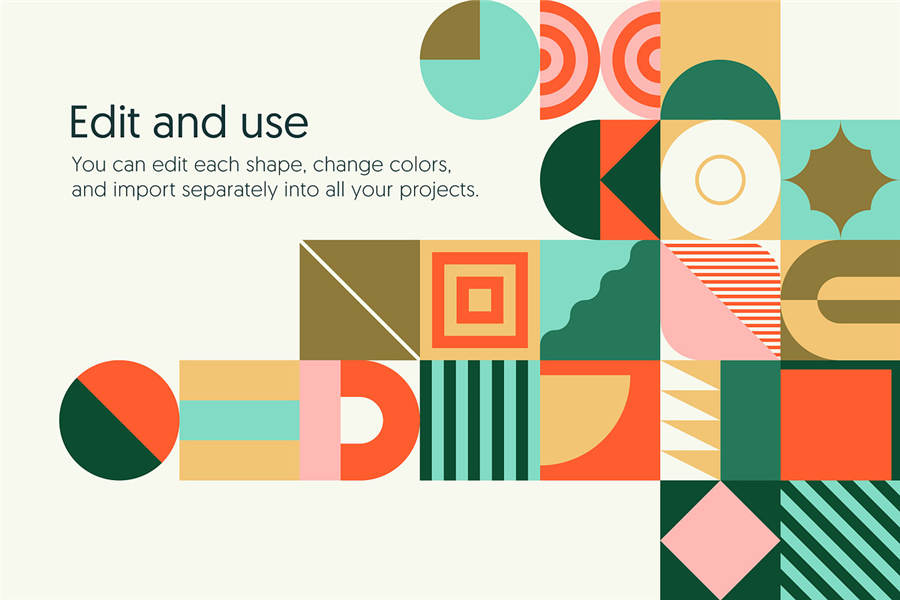 Edit and use

You can edit each shape, change colors, and import separately into all your projects.